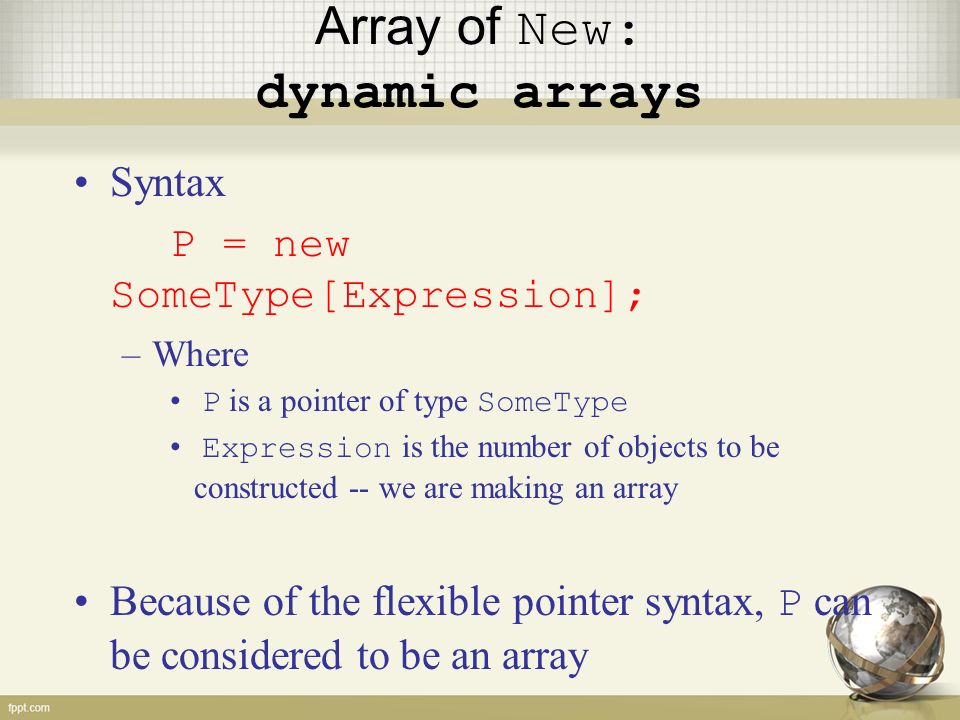 Array of New:
dynamic arrays

• Syntax
P = new SomeType[Expression];
– Where
• P is a pointer of type SomeType
• Expression is the number of objects to be constructed -- we are making an array

• Because of the flexible pointer syntax, P can be considered to be an array

fppt.com